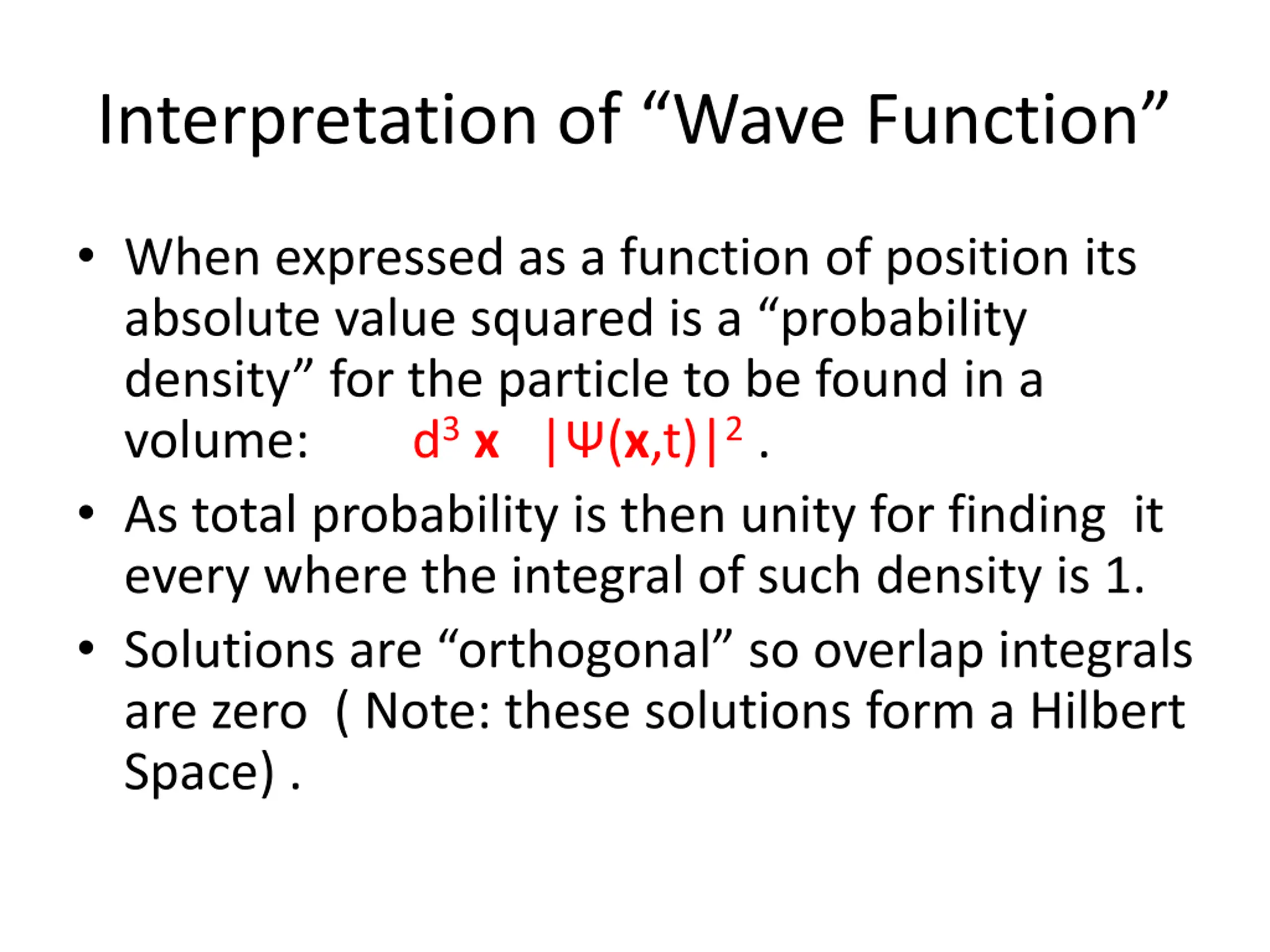 Interpretation of “Wave Function”

• When expressed as a function of position its absolute value squared is a “probability density” for the particle to be found in a volume: $d^3 \mathbf{x} \; |\Psi(\mathbf{x},t)|^2$ .

• As total probability is then unity for finding it every where the integral of such density is 1.

• Solutions are “orthogonal” so overlap integrals are zero ( Note: these solutions form a Hilbert Space) .